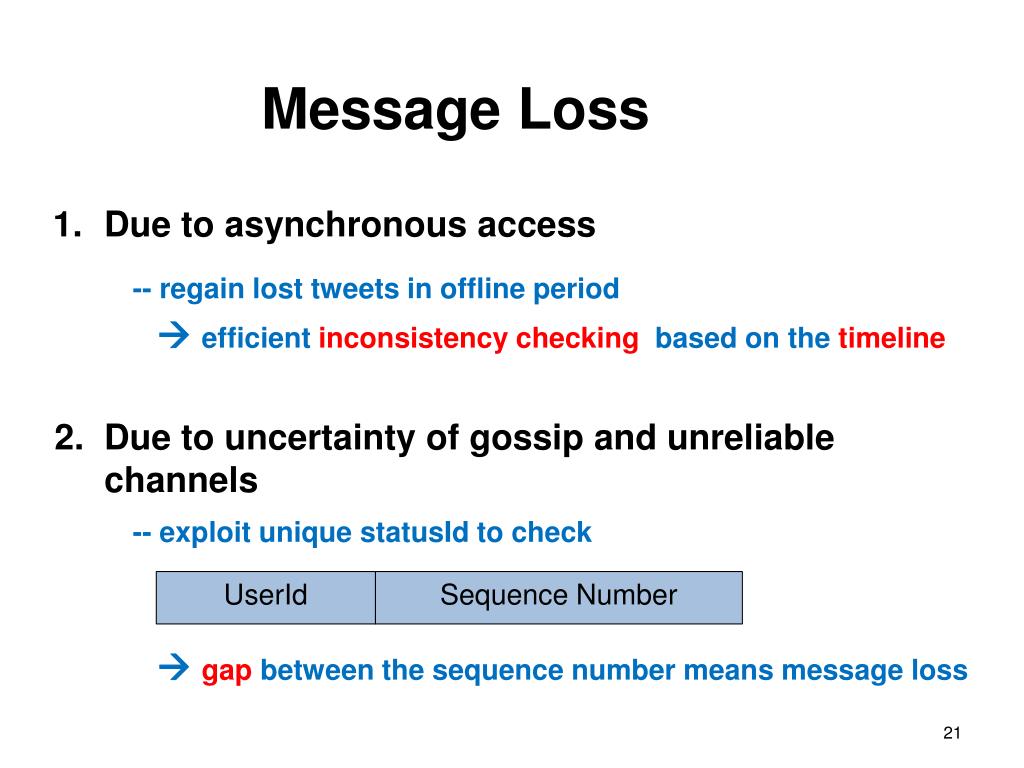 Message Loss

1. Due to asynchronous access

-- regain lost tweets in offline period

→ efficient inconsistency checking based on the timeline

2. Due to uncertainty of gossip and unreliable channels

-- exploit unique statusId to check

| UserId | Sequence Number |
|---|---|

→ gap between the sequence number means message loss

21